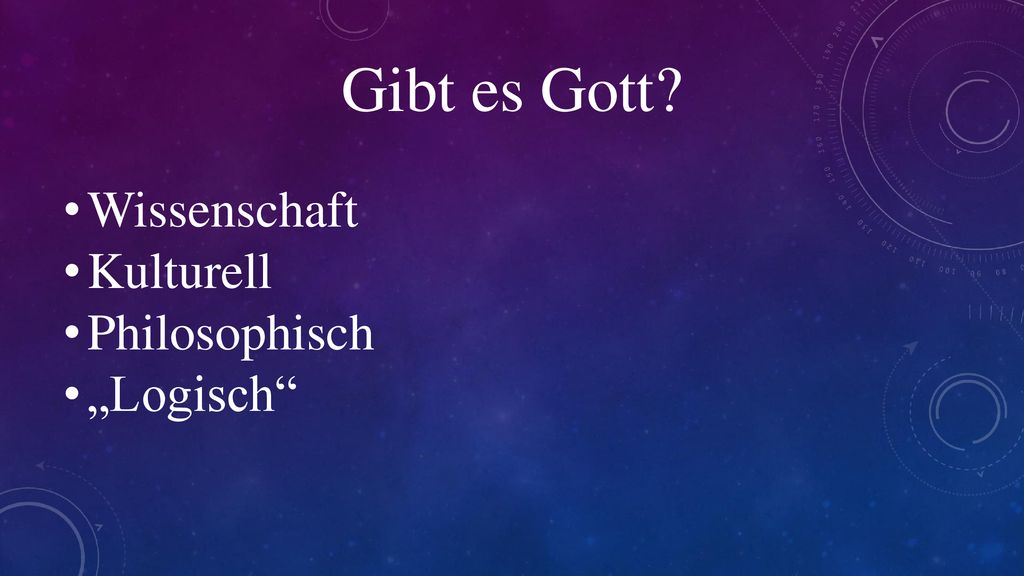 Gibt es Gott?

• Wissenschaft
• Kulturell
• Philosophisch
• „Logisch“